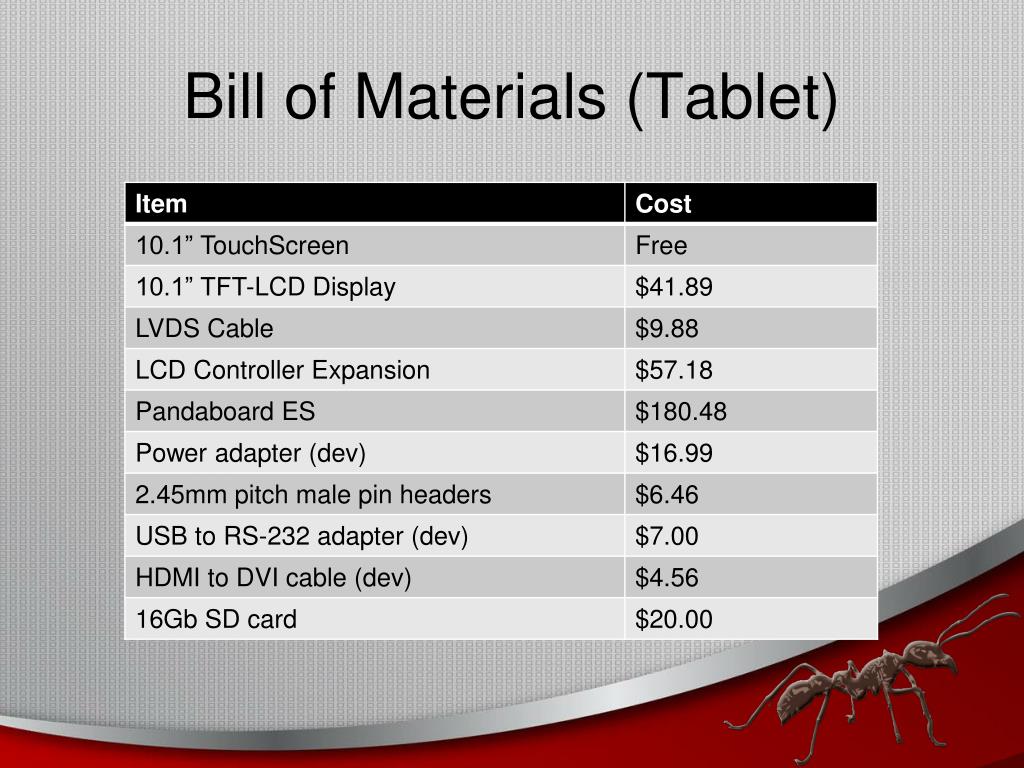 Bill of Materials (Tablet)

| Item | Cost |
|---|---|
| 10.1” TouchScreen | Free |
| 10.1” TFT-LCD Display | \$41.89 |
| LVDS Cable | \$9.88 |
| LCD Controller Expansion | \$57.18 |
| Pandaboard ES | \$180.48 |
| Power adapter (dev) | \$16.99 |
| 2.45mm pitch male pin headers | \$6.46 |
| USB to RS-232 adapter (dev) | \$7.00 |
| HDMI to DVI cable (dev) | \$4.56 |
| 16Gb SD card | \$20.00 |